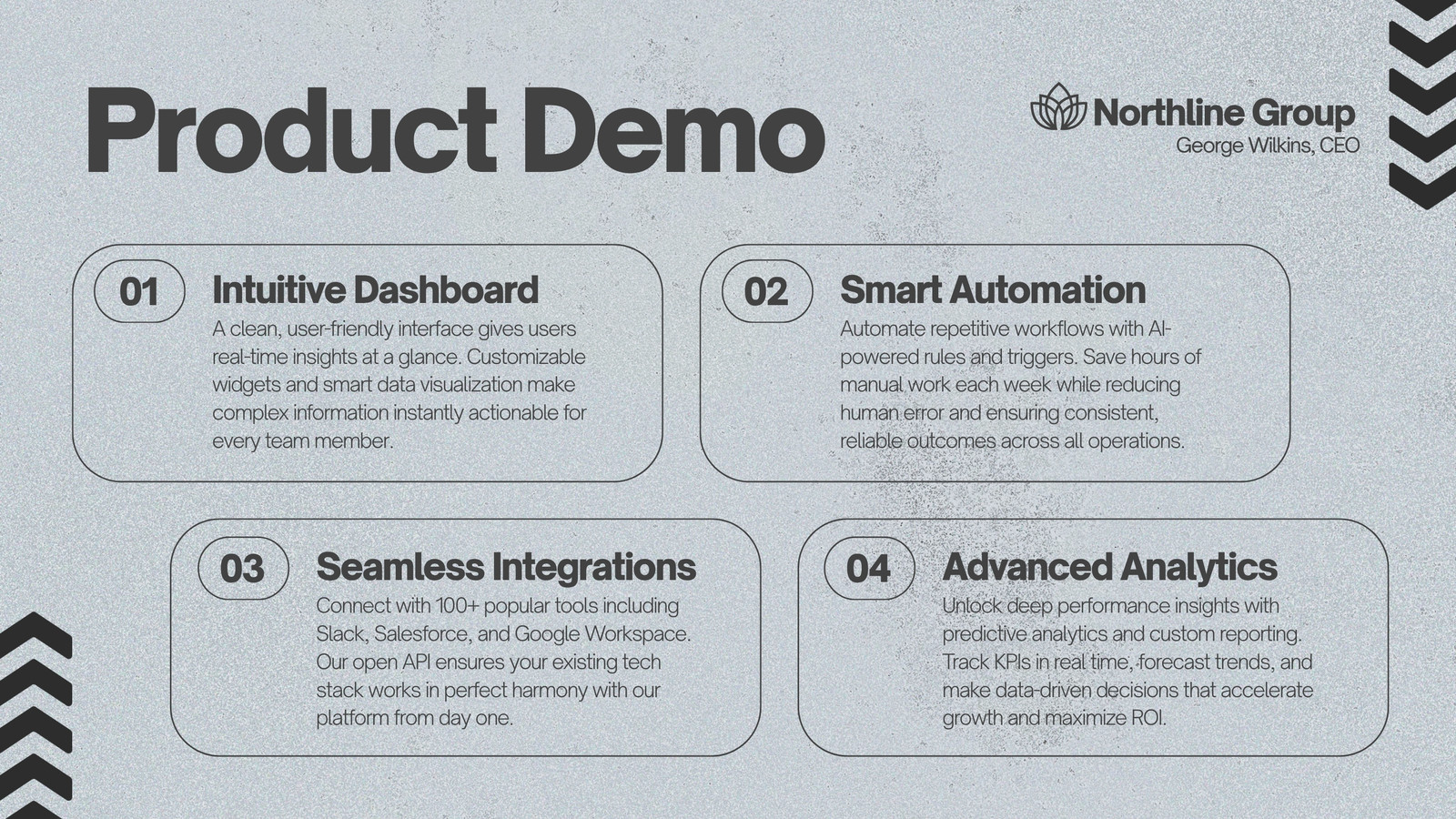 Product Demo

Northline Group
George Wilkins, CEO

01
Intuitive Dashboard
A clean, user-friendly interface gives users real-time insights at a glance. Customizable widgets and smart data visualization make complex information instantly actionable for every team member.

02
Smart Automation
Automate repetitive workflows with AI-powered rules and triggers. Save hours of manual work each week while reducing human error and ensuring consistent, reliable outcomes across all operations.

03
Seamless Integrations
Connect with 100+ popular tools including Slack, Salesforce, and Google Workspace. Our open API ensures your existing tech stack works in perfect harmony with our platform from day one.

04
Advanced Analytics
Unlock deep performance insights with predictive analytics and custom reporting. Track KPIs in real time, forecast trends, and make data-driven decisions that accelerate growth and maximize ROI.